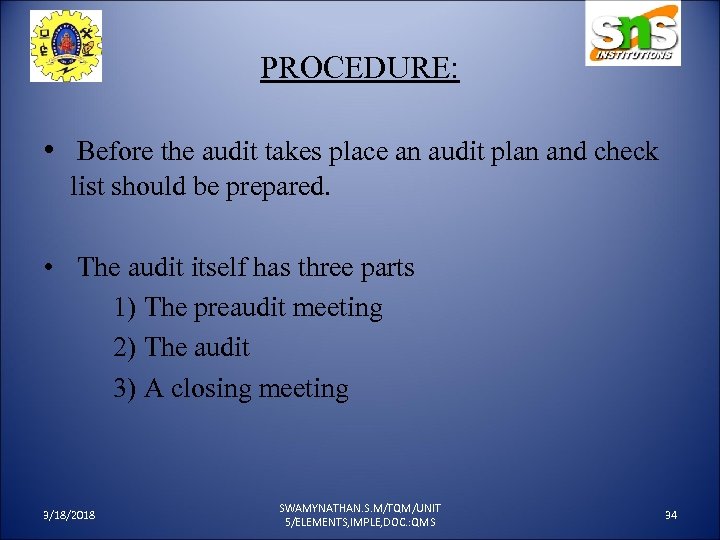 sns
INSTITUTIONS

PROCEDURE:

• Before the audit takes place an audit plan and check list should be prepared.

• The audit itself has three parts
1) The preaudit meeting
2) The audit
3) A closing meeting

3/18/2018

SWAMYNATHAN.S.M/TQM/UNIT 5/ELEMENTS,IMPLE,DOC.:QMS

34